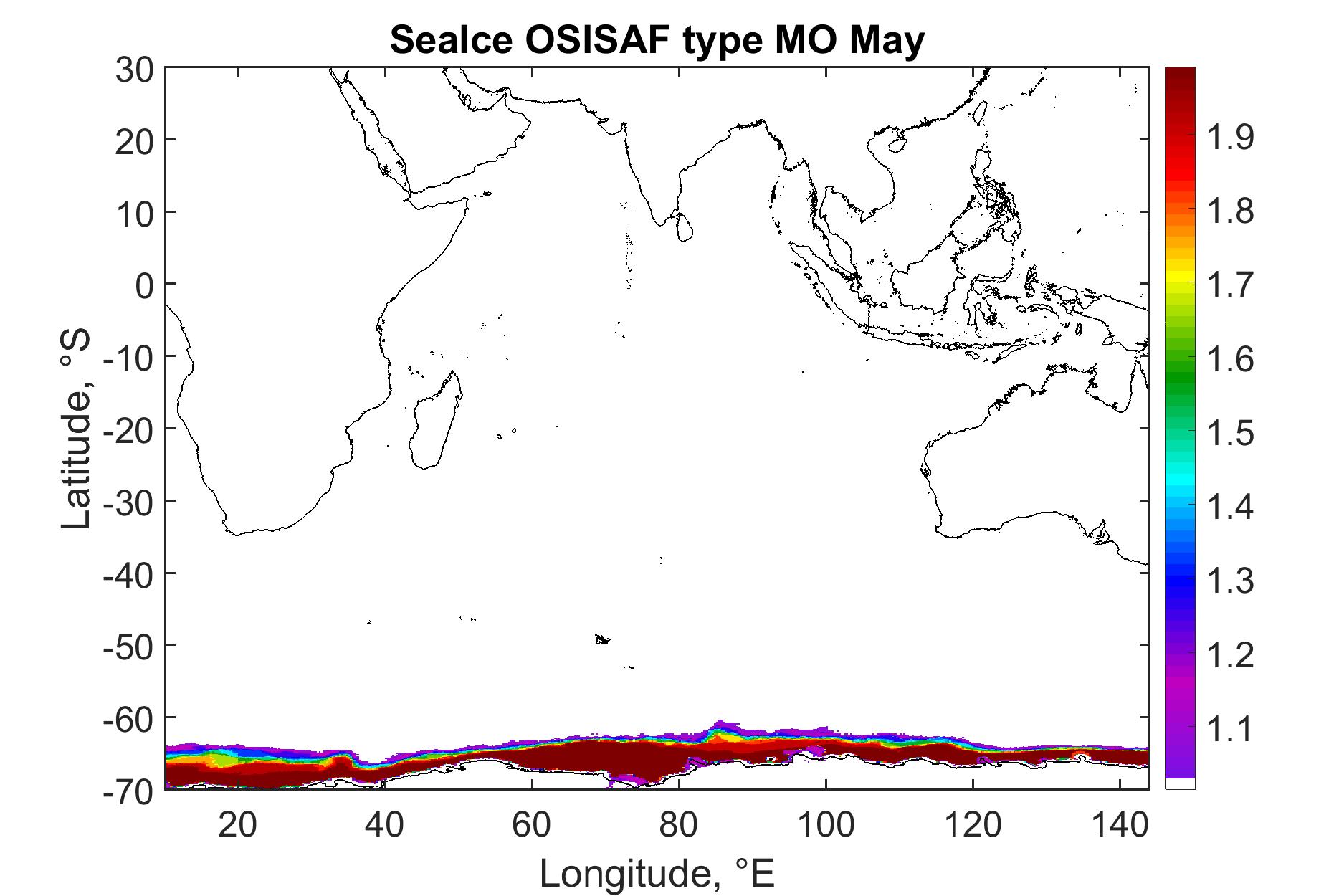 SeaIce OSISAF type MO May

30
20
10
0
-10
-20
-30
-40
-50
-60
-70

Latitude, °S

20
40
60
80
100
120
140

Longitude, °E

1.9
1.8
1.7
1.6
1.5
1.4
1.3
1.2
1.1